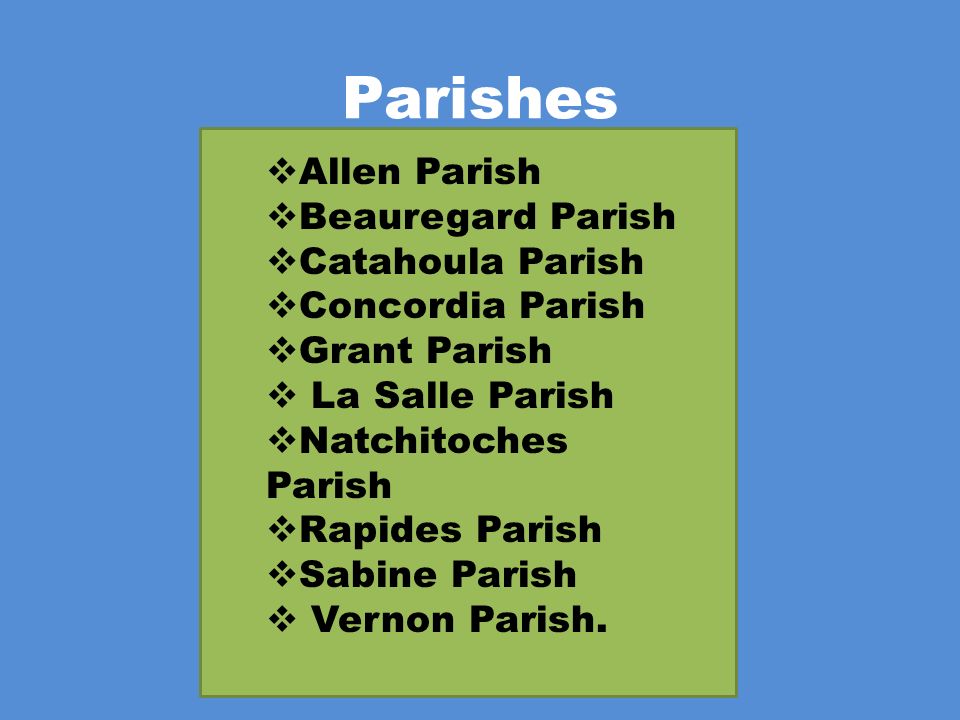 Parishes

❖Allen Parish
❖Beauregard Parish
❖Catahoula Parish
❖Concordia Parish
❖Grant Parish
❖ La Salle Parish
❖Natchitoches Parish
❖Rapides Parish
❖Sabine Parish
❖ Vernon Parish.